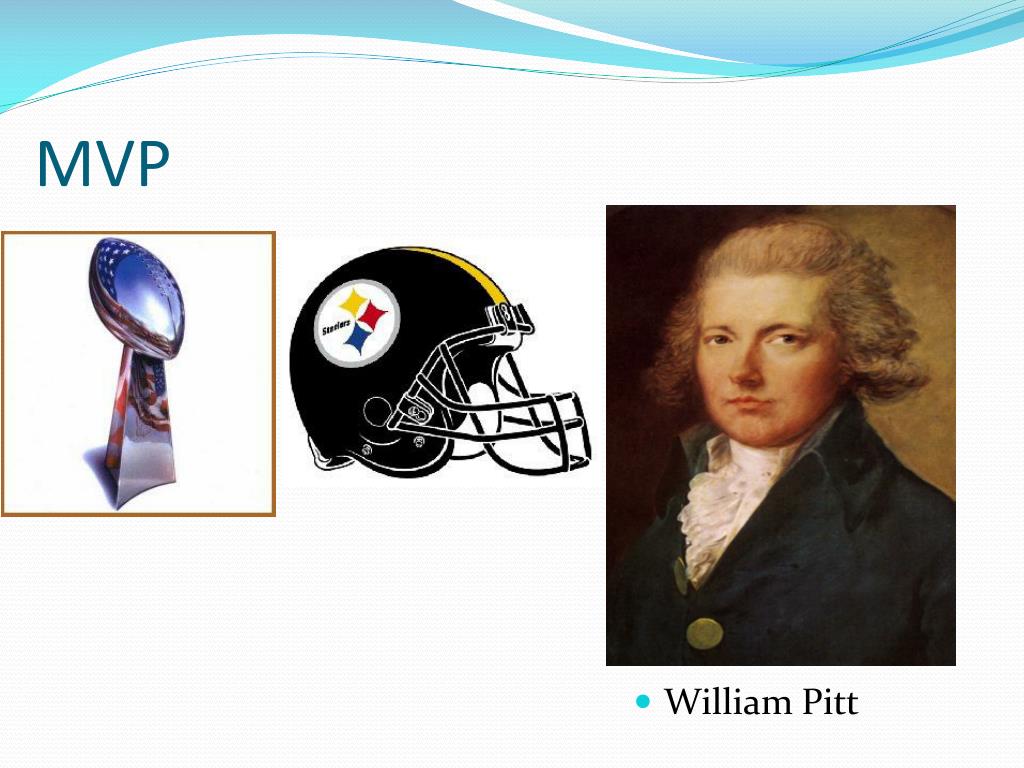 MVP

Steelers

William Pitt